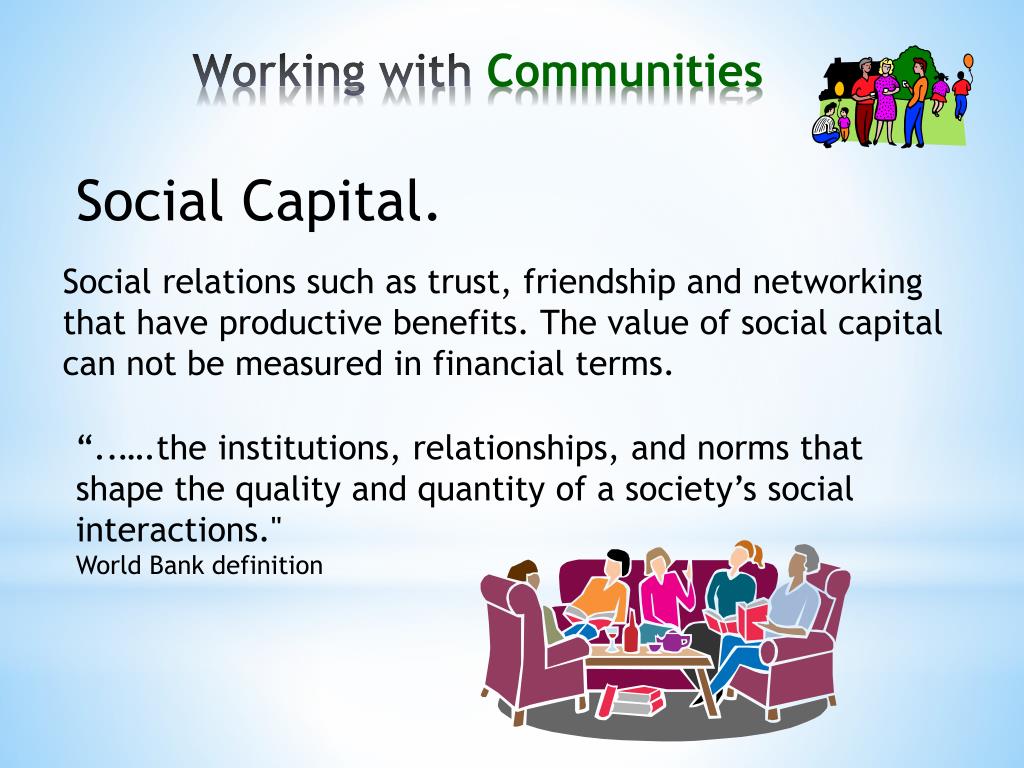 Working with Communities

Social Capital.

Social relations such as trust, friendship and networking that have productive benefits. The value of social capital can not be measured in financial terms.

“..….the institutions, relationships, and norms that shape the quality and quantity of a society’s social interactions."
World Bank definition